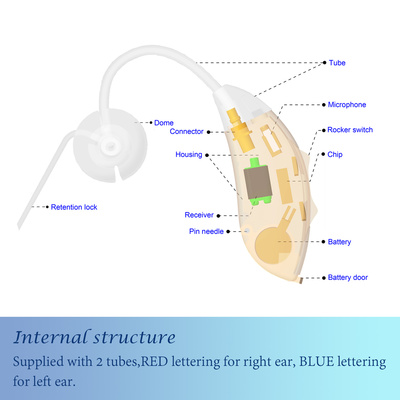 Tube
Microphone
Dome
Connector
Rocker switch
Housing
Chip
Retention lock
Receiver
Pin needle
Battery
Battery door

Internal structure
Supplied with 2 tubes,RED lettering for right ear, BLUE lettering for left ear.